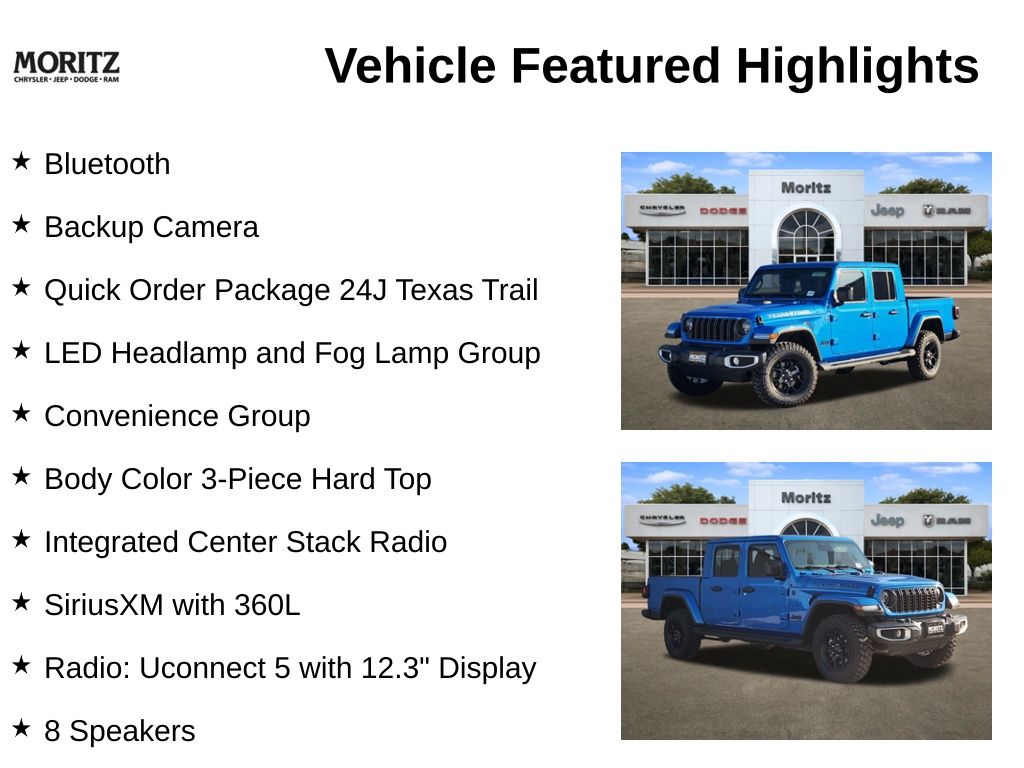 MORITZ
CHRYSLER • JEEP • DODGE • RAM

Vehicle Featured Highlights

★ Bluetooth

★ Backup Camera

★ Quick Order Package 24J Texas Trail

★ LED Headlamp and Fog Lamp Group

★ Convenience Group

★ Body Color 3-Piece Hard Top

★ Integrated Center Stack Radio

★ SiriusXM with 360L

★ Radio: Uconnect 5 with 12.3" Display

★ 8 Speakers

Moritz
CHRYSLER DODGE Jeep RAM

Moritz
CHRYSLER DODGE Jeep RAM